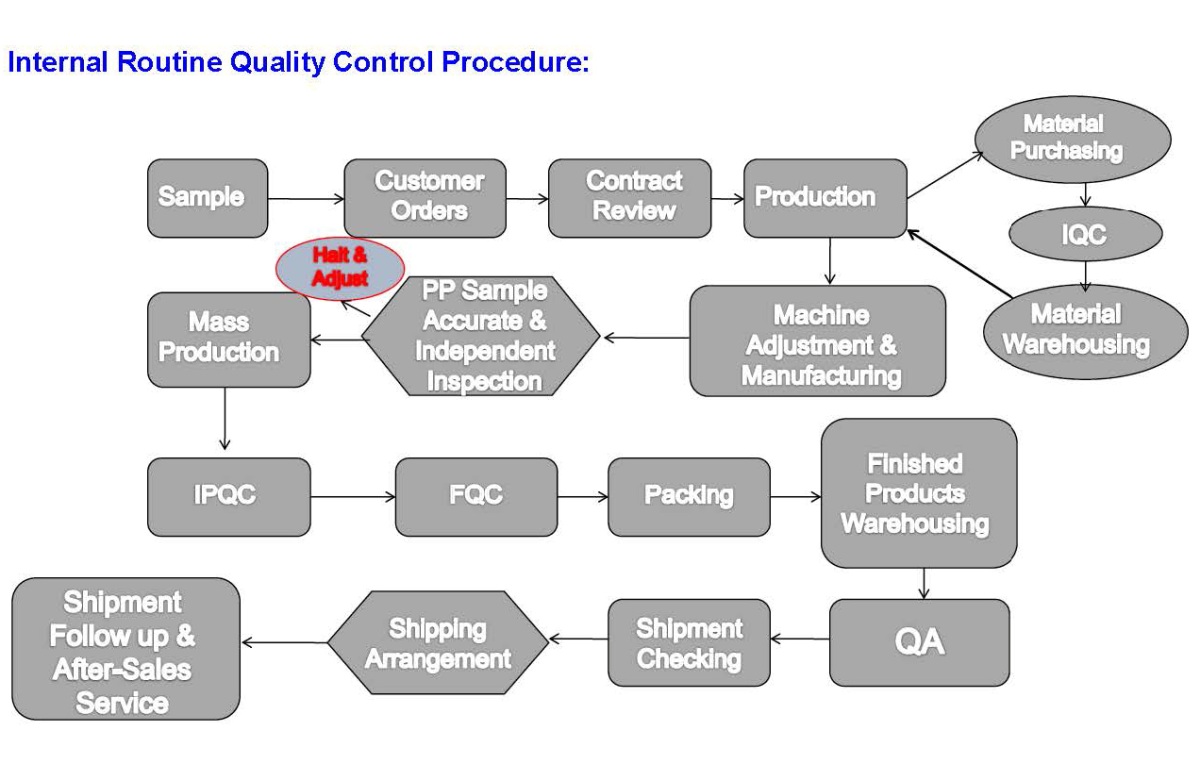 Internal Routine Quality Control Procedure:

Sample

Customer Orders

Contract Review

Production

Material Purchasing

IQC

Material Warehousing

Machine Adjustment & Manufacturing

PP Sample Accurate & Independent Inspection

Halt & Adjust

Mass Production

IPQC

FQC

Packing

Finished Products Warehousing

QA

Shipment Checking

Shipping Arrangement

Shipment Follow up & After-Sales Service